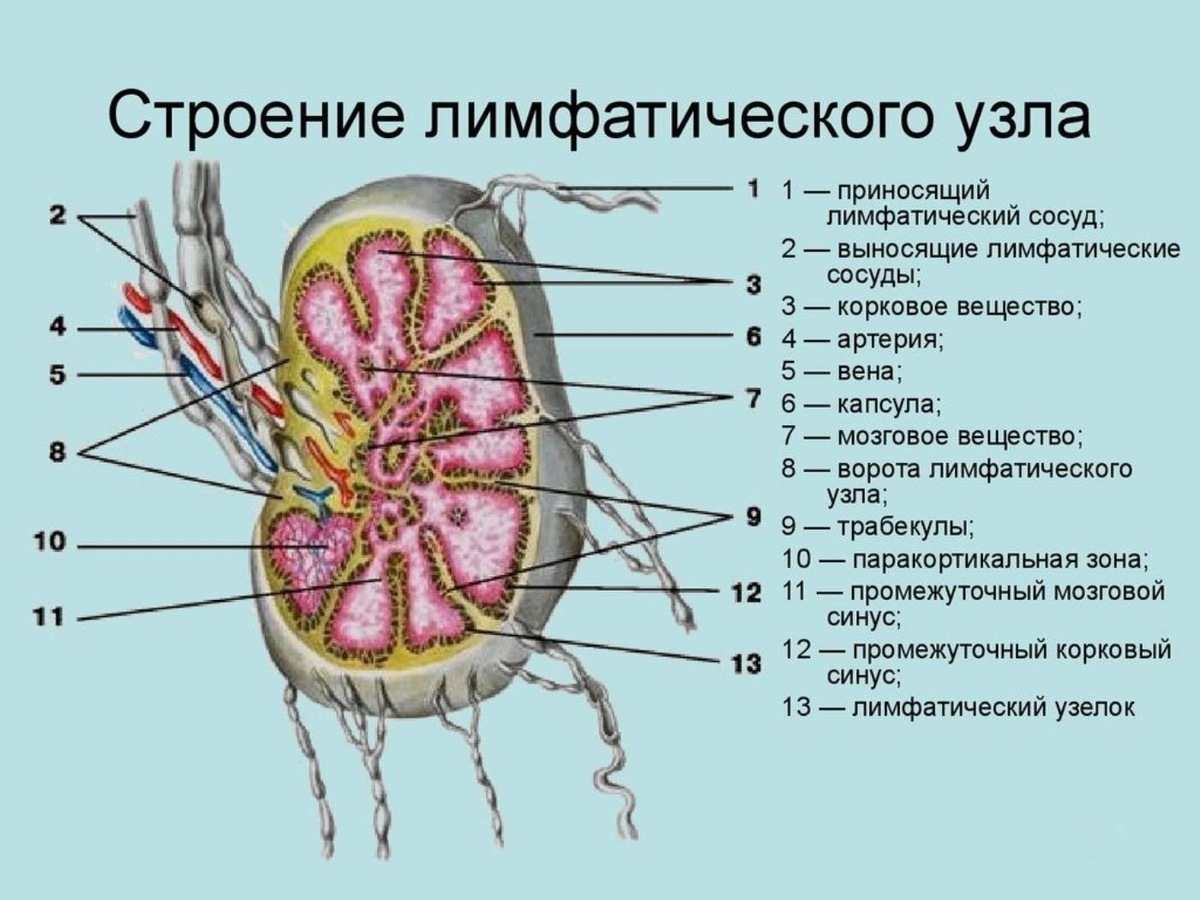 Строение лимфатического узла

2
4
5
8
10
11

1
3
6
7
9
12
13

1 — приносящий лимфатический сосуд;
2 — выносящие лимфатические сосуды;
3 — корковое вещество;
4 — артерия;
5 — вена;
6 — капсула;
7 — мозговое вещество;
8 — ворота лимфатического узла;
9 — трабекулы;
10 — паракортикальная зона;
11 — промежуточный мозговой синус;
12 — промежуточный корковый синус;
13 — лимфатический узелок